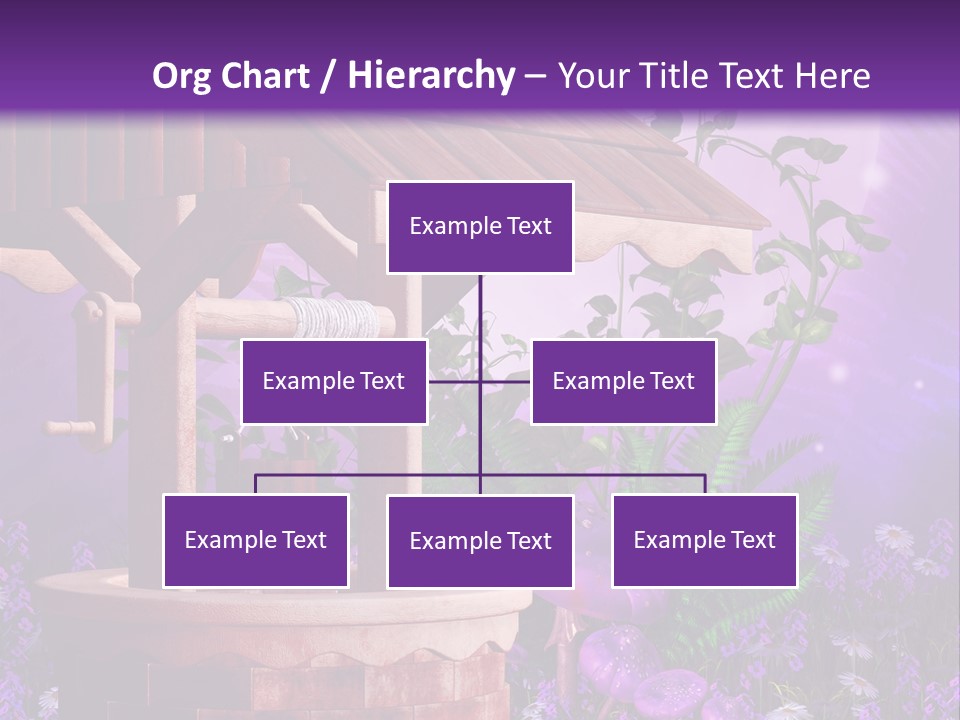 Org Chart / Hierarchy – Your Title Text Here

Example Text

Example Text

Example Text

Example Text

Example Text

Example Text